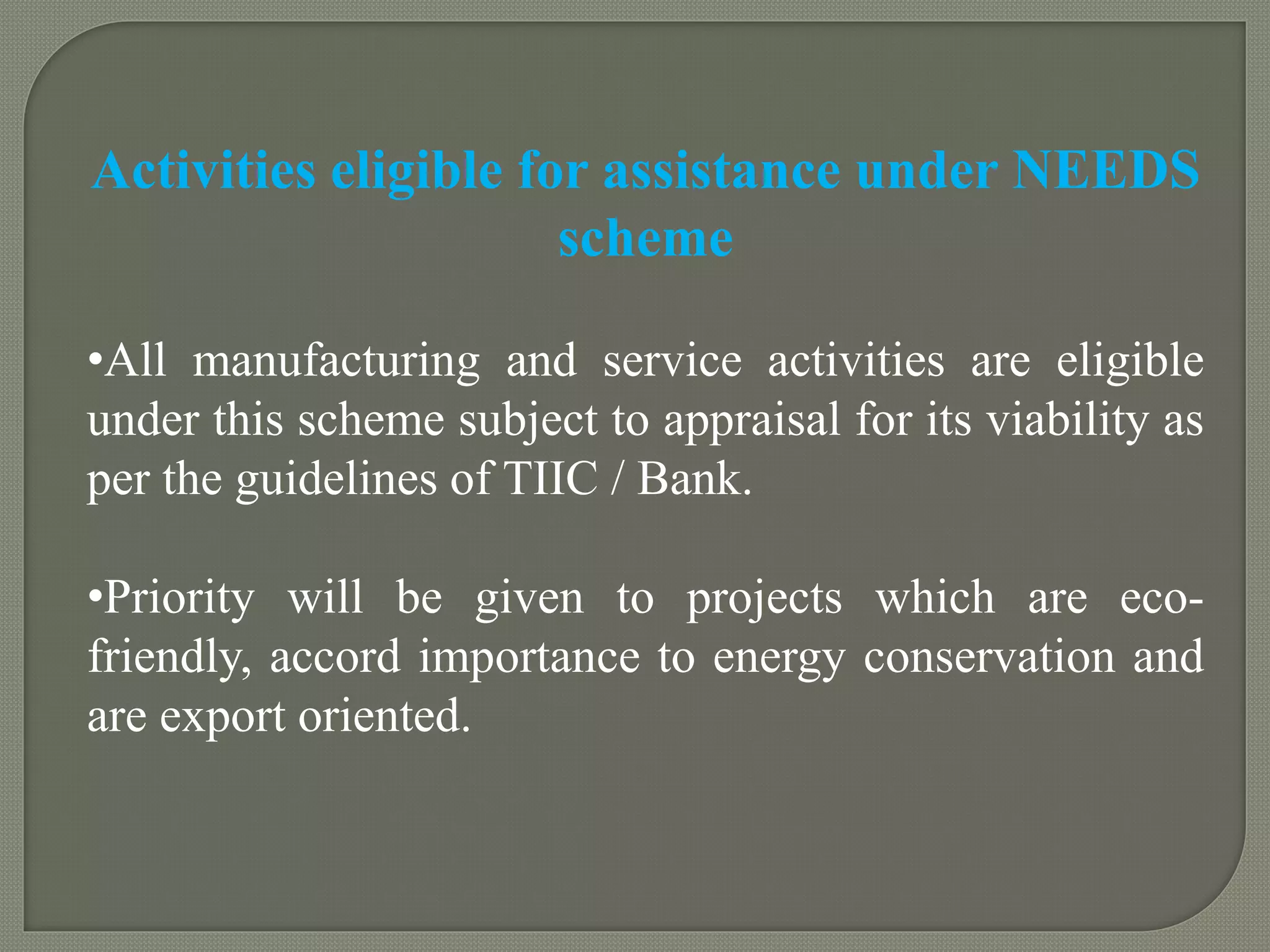 Activities eligible for assistance under NEEDS scheme

•All manufacturing and service activities are eligible under this scheme subject to appraisal for its viability as per the guidelines of TIIC / Bank.

•Priority will be given to projects which are eco-friendly, accord importance to energy conservation and are export oriented.